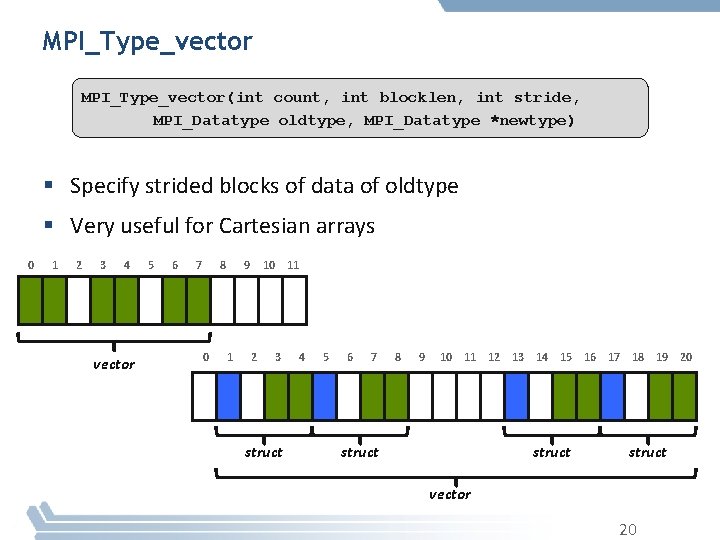 MPI_Type_vector

MPI_Type_vector(int count, int blocklen, int stride,
MPI_Datatype oldtype, MPI_Datatype *newtype)

▪ Specify strided blocks of data of oldtype

▪ Very useful for Cartesian arrays

0 1 2 3 4 5 6 7 8 9 10 11

vector

0 1 2 3 4 5 6 7 8 9 10 11 12 13 14 15 16 17 18 19 20

struct struct struct struct

vector

20